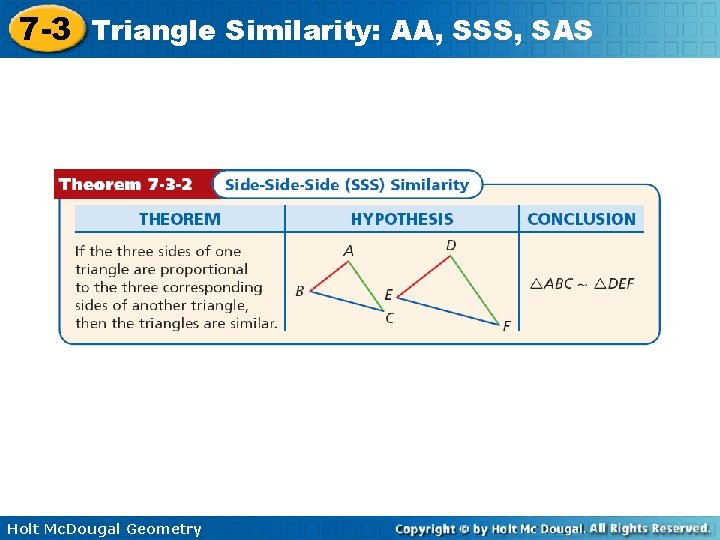 7-3 Triangle Similarity: AA, SSS, SAS

Theorem 7-3-2 Side-Side-Side (SSS) Similarity

| THEOREM | HYPOTHESIS | CONCLUSION |
|---|---|---|
| If the three sides of one triangle are proportional to the three corresponding sides of another triangle, then the triangles are similar. | A B C D E F | $\triangle ABC \sim \triangle DEF$ |

Holt McDougal Geometry

Copyright © by Holt Mc Dougal. All Rights Reserved.